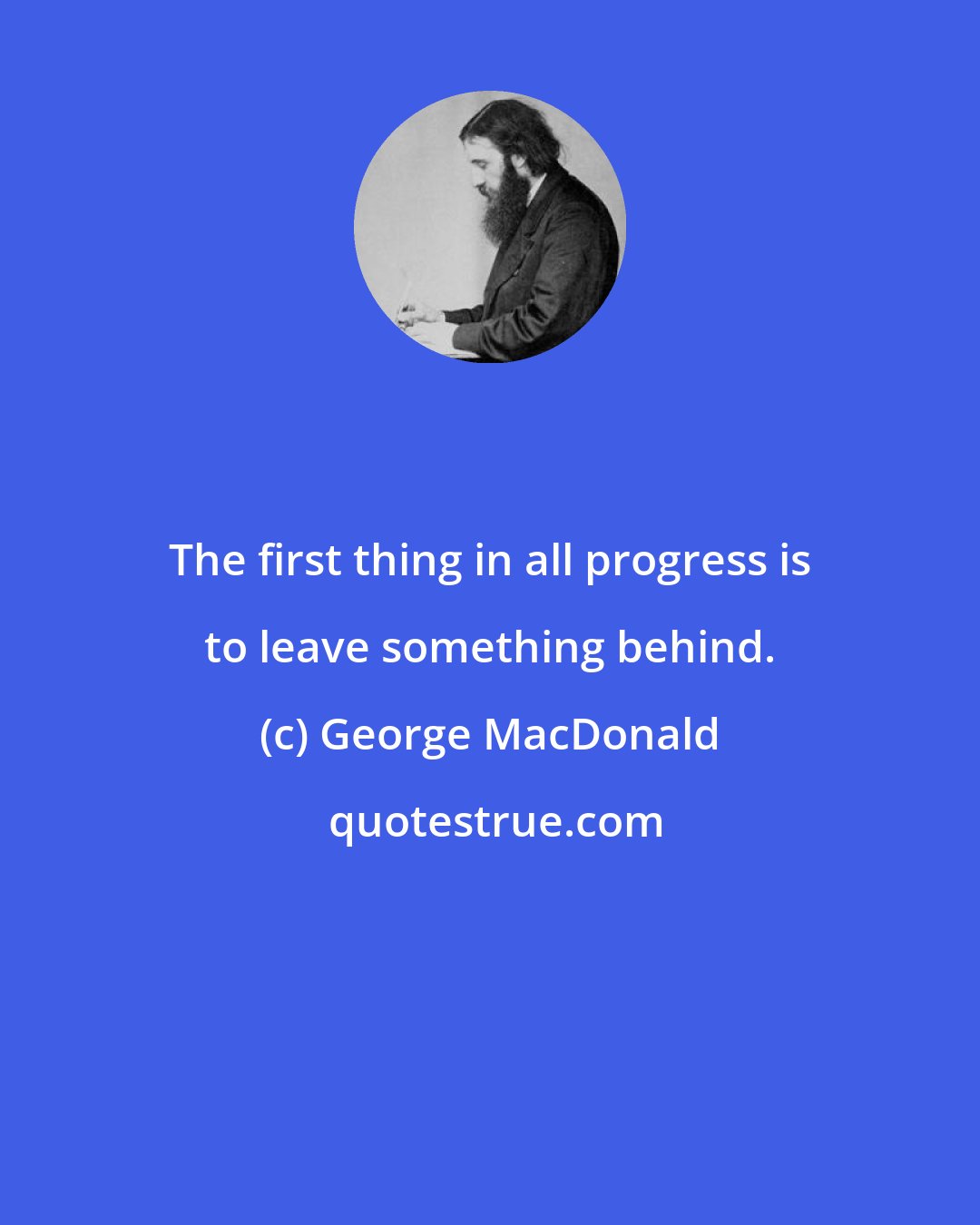 The first thing in all progress is to leave something behind.

(c) George MacDonald

quotestrue.com